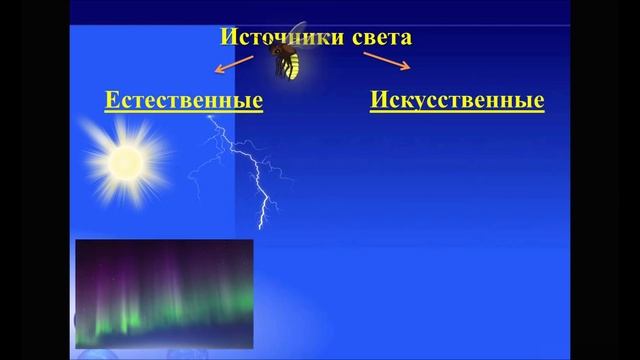 Источники света

Естественные

Искусственные